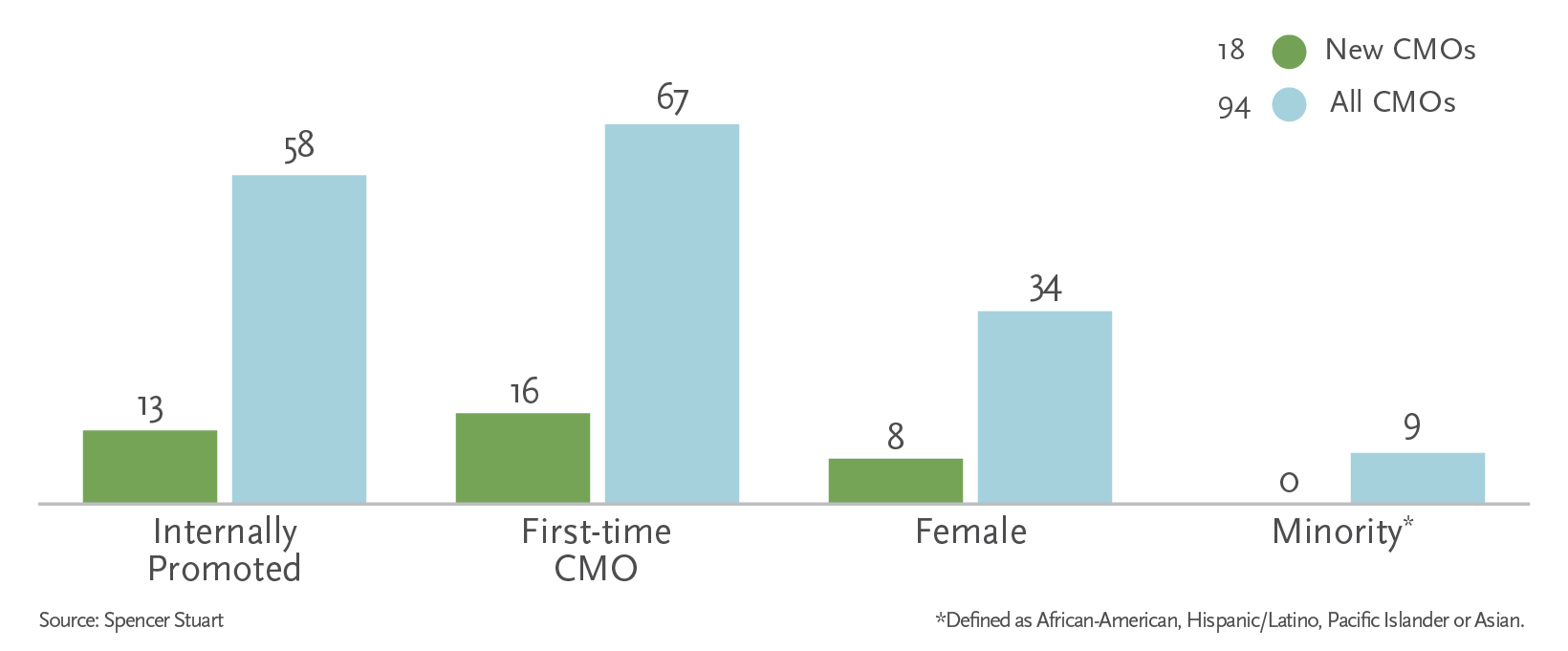 18 New CMOs
94 All CMOs

13
58
16
67
8
34
0
9

Internally Promoted
First-time CMO
Female
Minority*

Source: Spencer Stuart

*Defined as African-American, Hispanic/Latino, Pacific Islander or Asian.